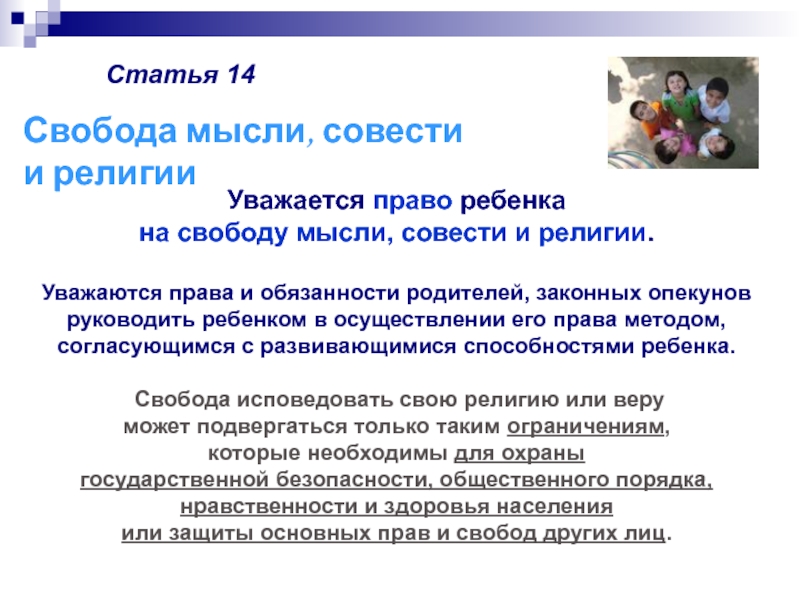 Статья 14

Свобода мысли, совести и религии

Уважается право ребенка на свободу мысли, совести и религии.

Уважаются права и обязанности родителей, законных опекунов руководить ребенком в осуществлении его права методом, согласующимся с развивающимися способностями ребенка.

Свобода исповедовать свою религию или веру может подвергаться только таким ограничениям, которые необходимы для охраны государственной безопасности, общественного порядка, нравственности и здоровья населения или защиты основных прав и свобод других лиц.